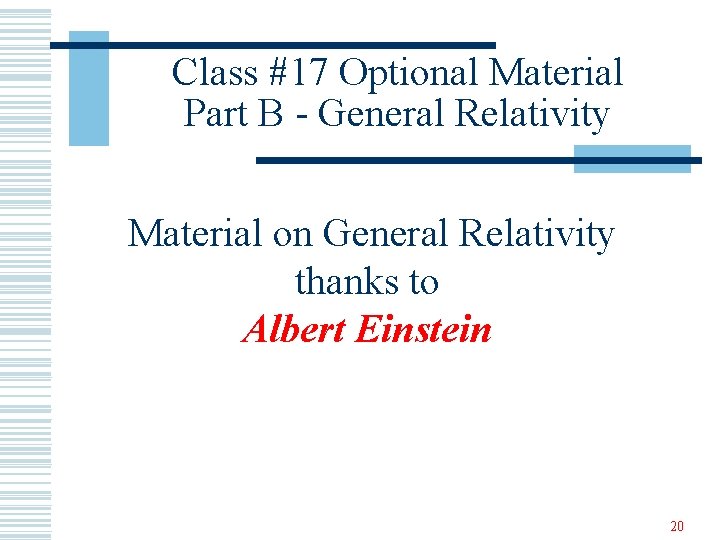 Class #17 Optional Material
Part B - General Relativity

Material on General Relativity
thanks to
Albert Einstein

20